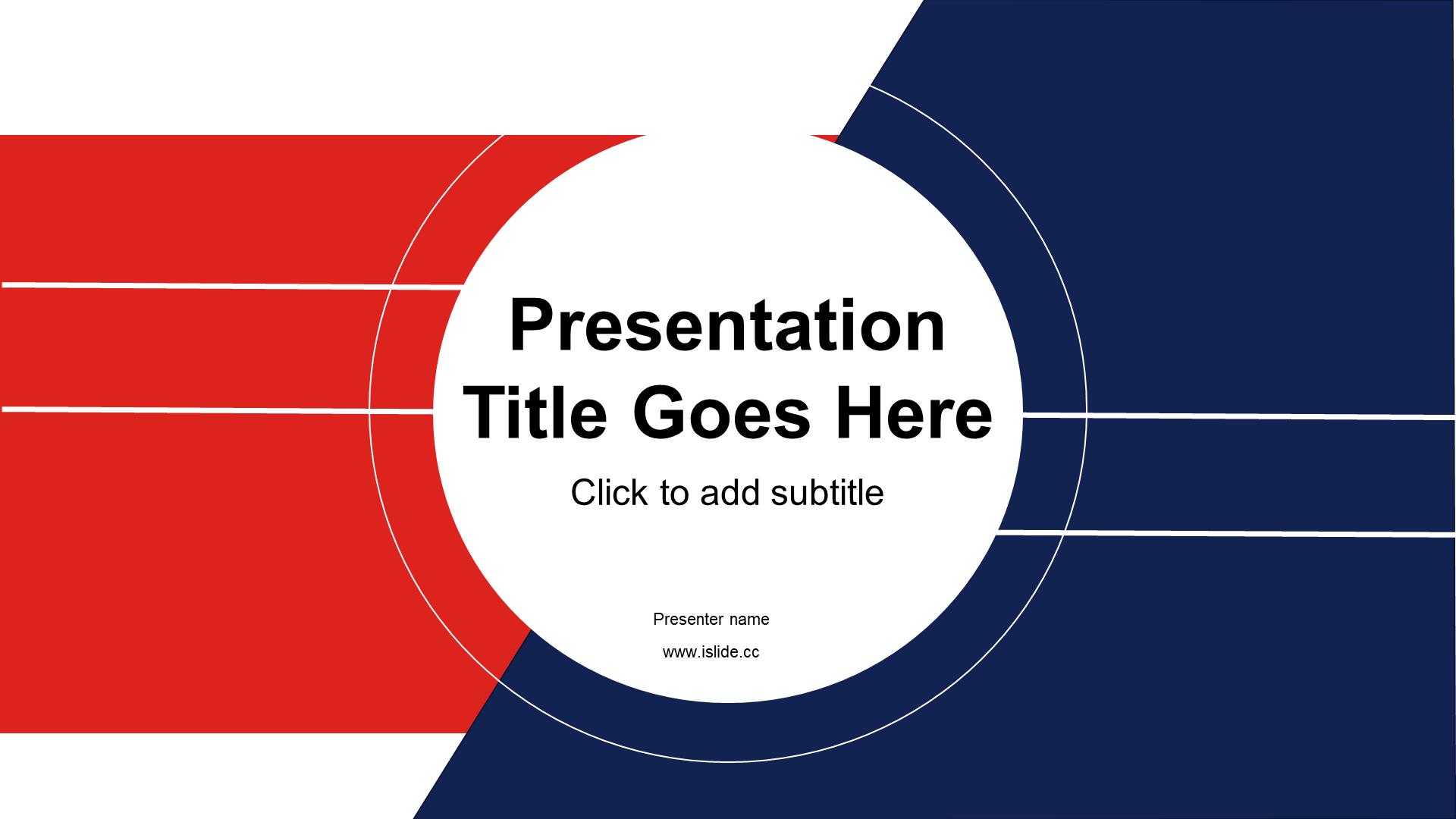 Presentation Title Goes Here

Click to add subtitle

Presenter name

www.islide.cc